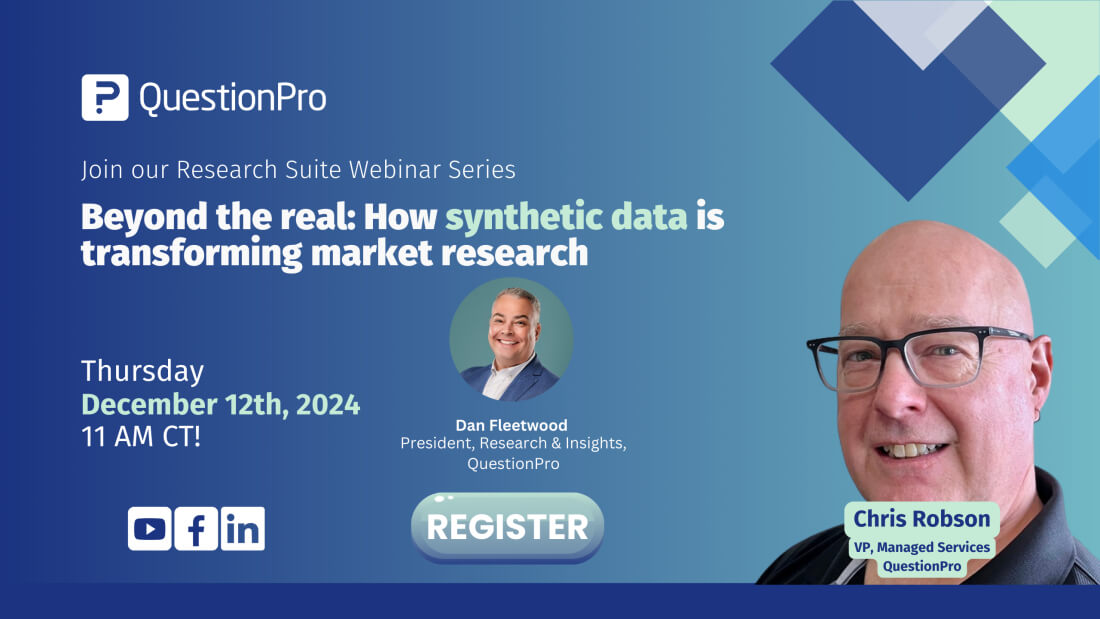 QuestionPro

Join our Research Suite Webinar Series

Beyond the real: How synthetic data is transforming market research

Thursday
December 12th, 2024
11 AM CT!

Dan Fleetwood
President, Research & Insights, QuestionPro

REGISTER

Chris Robson
VP, Managed Services
QuestionPro